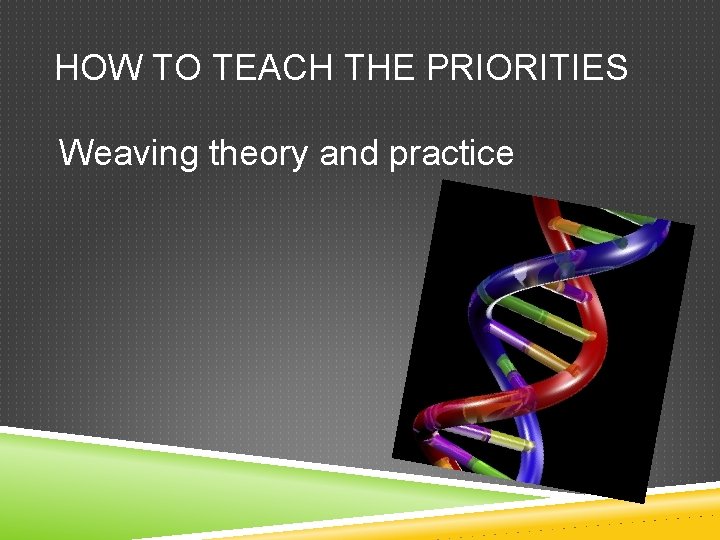 HOW TO TEACH THE PRIORITIES

Weaving theory and practice